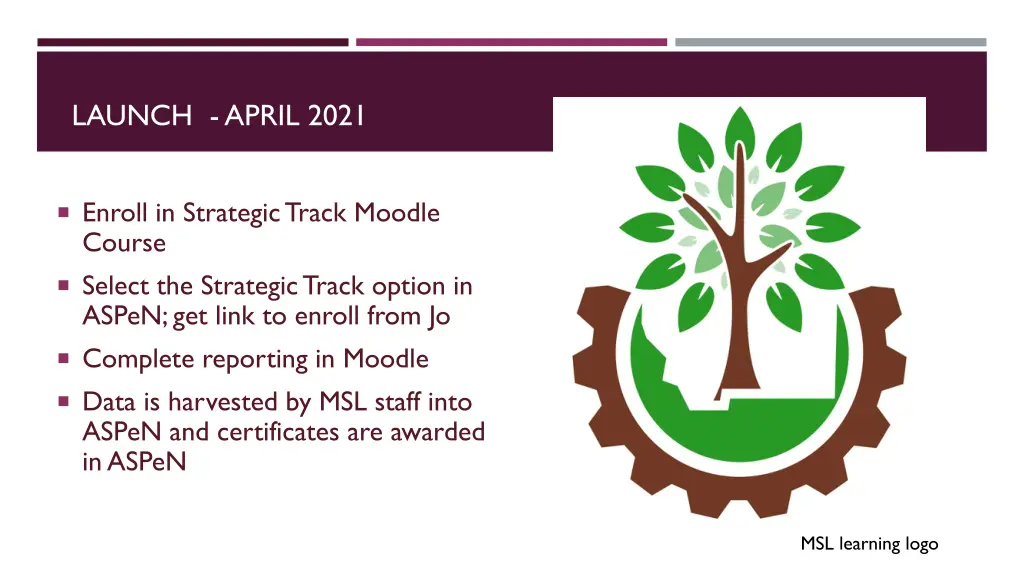 LAUNCH - APRIL 2021

Enroll in Strategic Track Moodle Course

Select the Strategic Track option in ASPeN; get link to enroll from Jo

Complete reporting in Moodle

Data is harvested by MSL staff into ASPeN and certificates are awarded in ASPeN

MSL learning logo